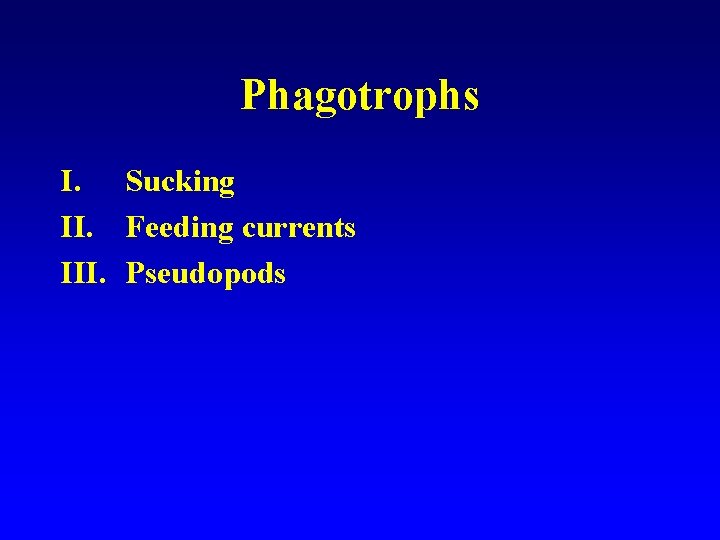 Phagotrophs

I. Sucking
II. Feeding currents
III. Pseudopods